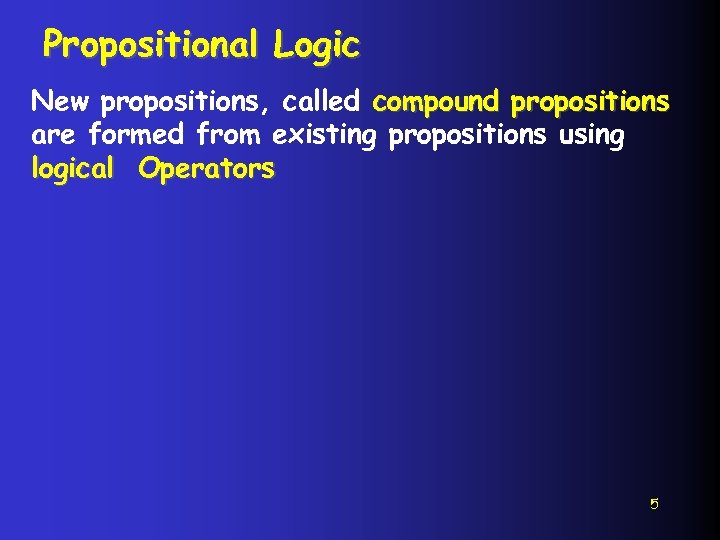 Propositional Logic

New propositions, called compound propositions are formed from existing propositions using logical Operators

5